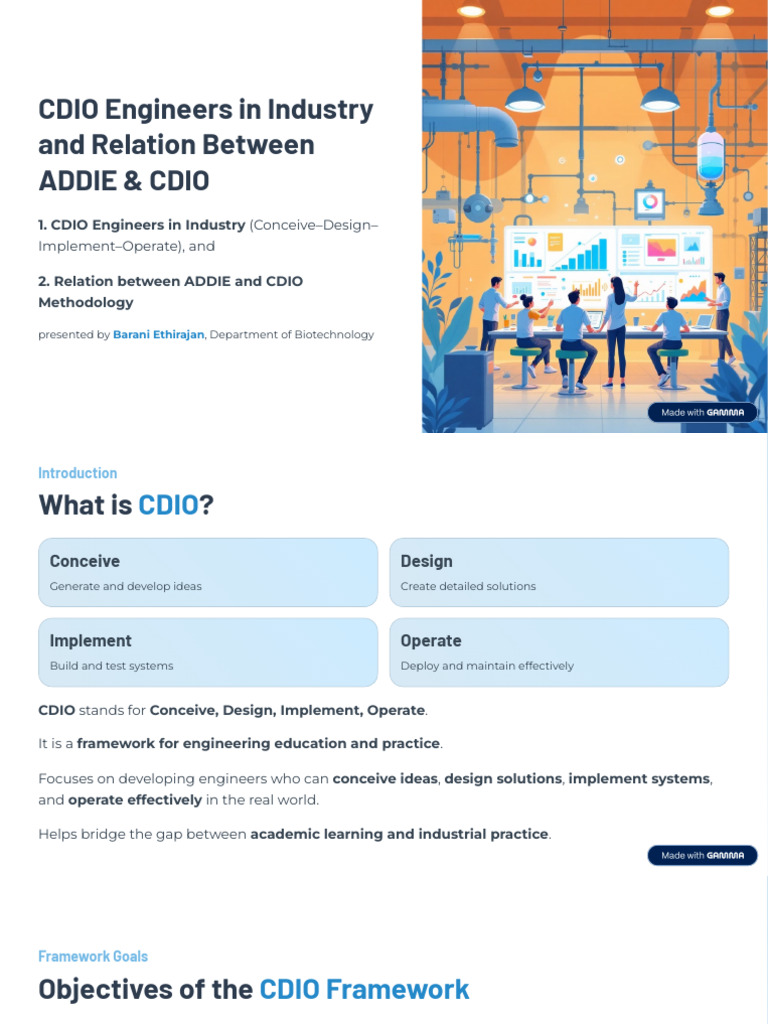 CDIO Engineers in Industry and Relation Between ADDIE & CDIO

1. CDIO Engineers in Industry (Conceive–Design–Implement–Operate), and

2. Relation between ADDIE and CDIO Methodology

presented by Barani Ethirajan, Department of Biotechnology

Made with GAMMA

Introduction

What is CDIO?

Conceive
Generate and develop ideas

Design
Create detailed solutions

Implement
Build and test systems

Operate
Deploy and maintain effectively

CDIO stands for Conceive, Design, Implement, Operate.

It is a framework for engineering education and practice.

Focuses on developing engineers who can conceive ideas, design solutions, implement systems, and operate effectively in the real world.

Helps bridge the gap between academic learning and industrial practice.

Made with GAMMA

Framework Goals

Objectives of the CDIO Framework